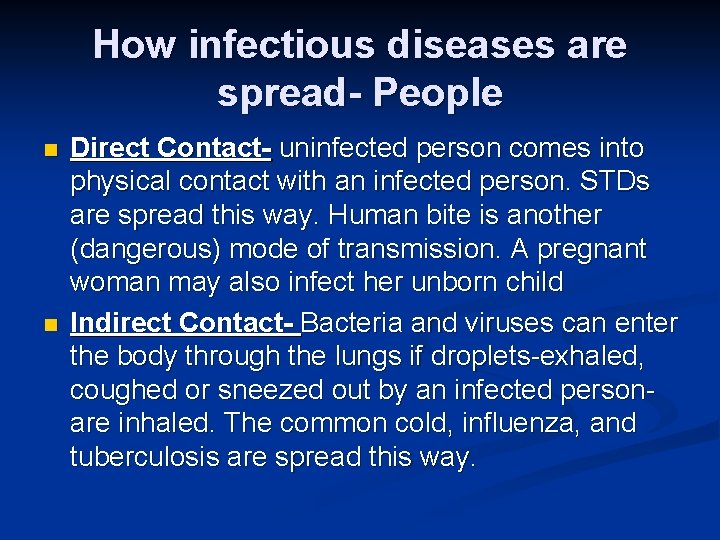 How infectious diseases are spread- People

Direct Contact- uninfected person comes into physical contact with an infected person. STDs are spread this way. Human bite is another (dangerous) mode of transmission. A pregnant woman may also infect her unborn child

Indirect Contact- Bacteria and viruses can enter the body through the lungs if droplets-exhaled, coughed or sneezed out by an infected person- are inhaled. The common cold, influenza, and tuberculosis are spread this way.